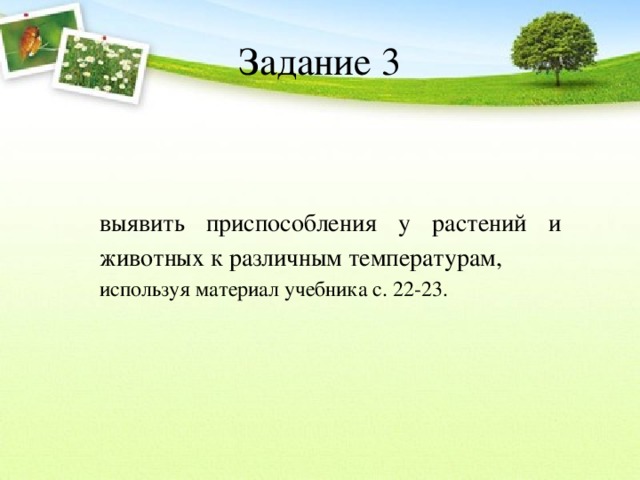 Задание 3

выявить приспособления у растений и животных к различным температурам, используя материал учебника с. 22-23.